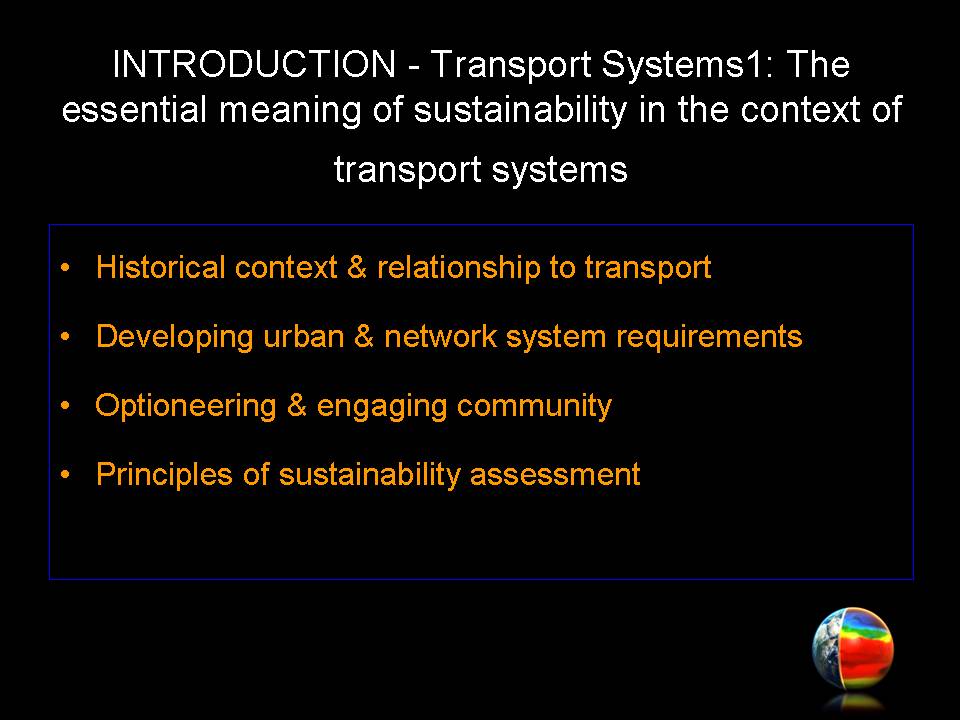 INTRODUCTION - Transport Systems1: The essential meaning of sustainability in the context of transport systems

• Historical context & relationship to transport
• Developing urban & network system requirements
• Optioneering & engaging community
• Principles of sustainability assessment